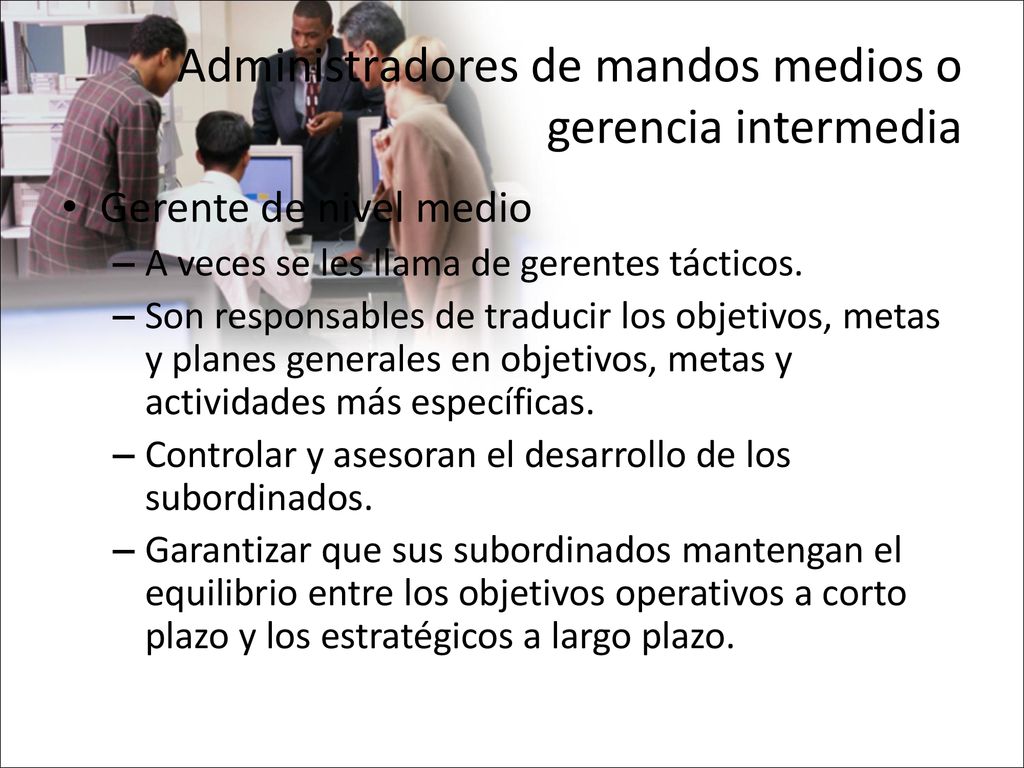 Administradores de mandos medios o gerencia intermedia

• Gerente de nivel medio
– A veces se les llama de gerentes tácticos.
– Son responsables de traducir los objetivos, metas y planes generales en objetivos, metas y actividades más específicas.
– Controlar y asesoran el desarrollo de los subordinados.
– Garantizar que sus subordinados mantengan el equilibrio entre los objetivos operativos a corto plazo y los estratégicos a largo plazo.